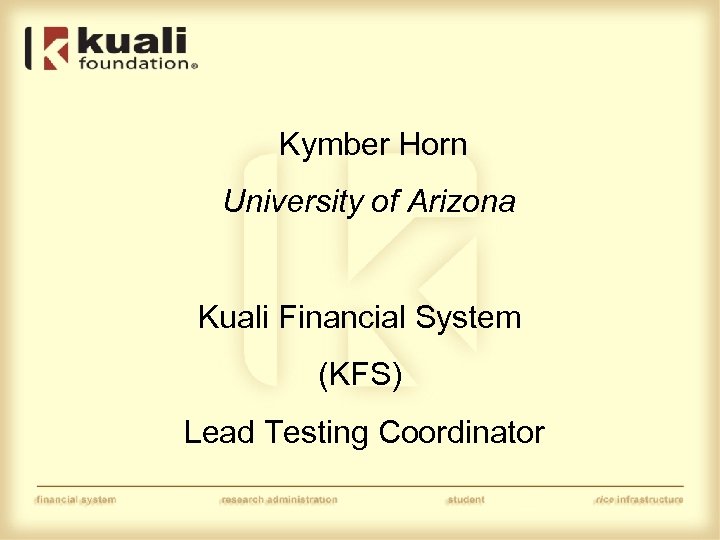 kuali foundation®

Kymber Horn

University of Arizona

Kuali Financial System

(KFS)

Lead Testing Coordinator

financial system research administration student rice infrastructure